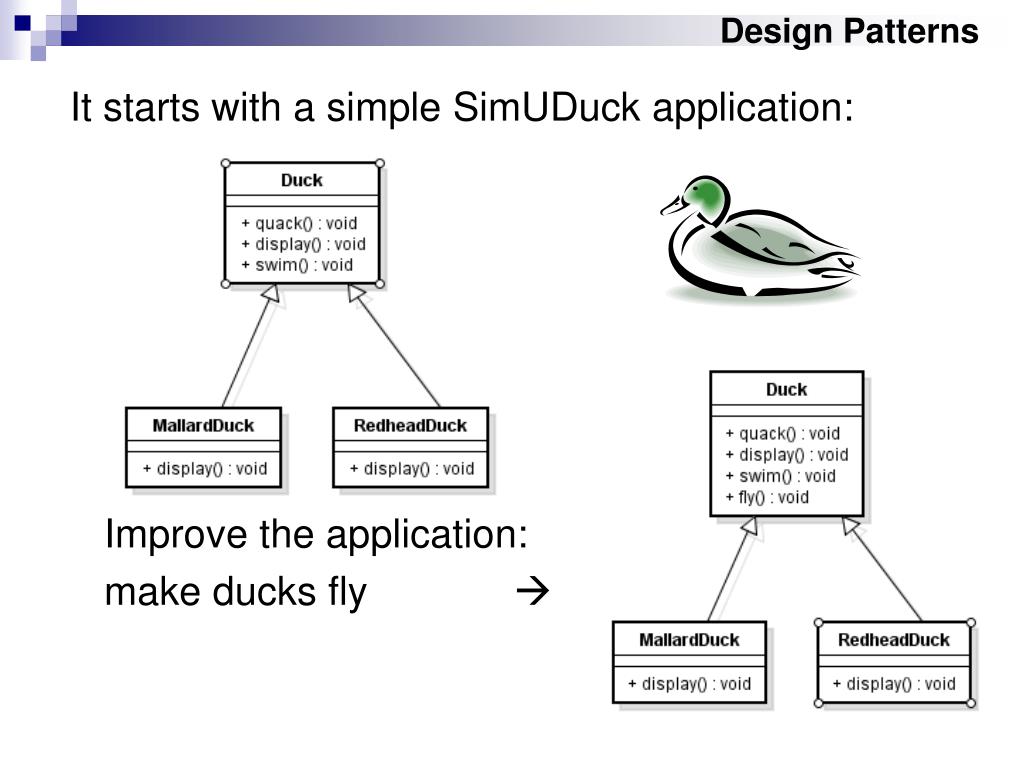 Design Patterns

It starts with a simple SimUDuck application:

Duck

+ quack() : void
+ display() : void
+ swim() : void

MallardDuck

+ display() : void

RedheadDuck

+ display() : void

Improve the application:
make ducks fly →

Duck

+ quack() : void
+ display() : void
+ swim() : void
+ fly() : void

MallardDuck

+ display() : void

RedheadDuck

+ display() : void